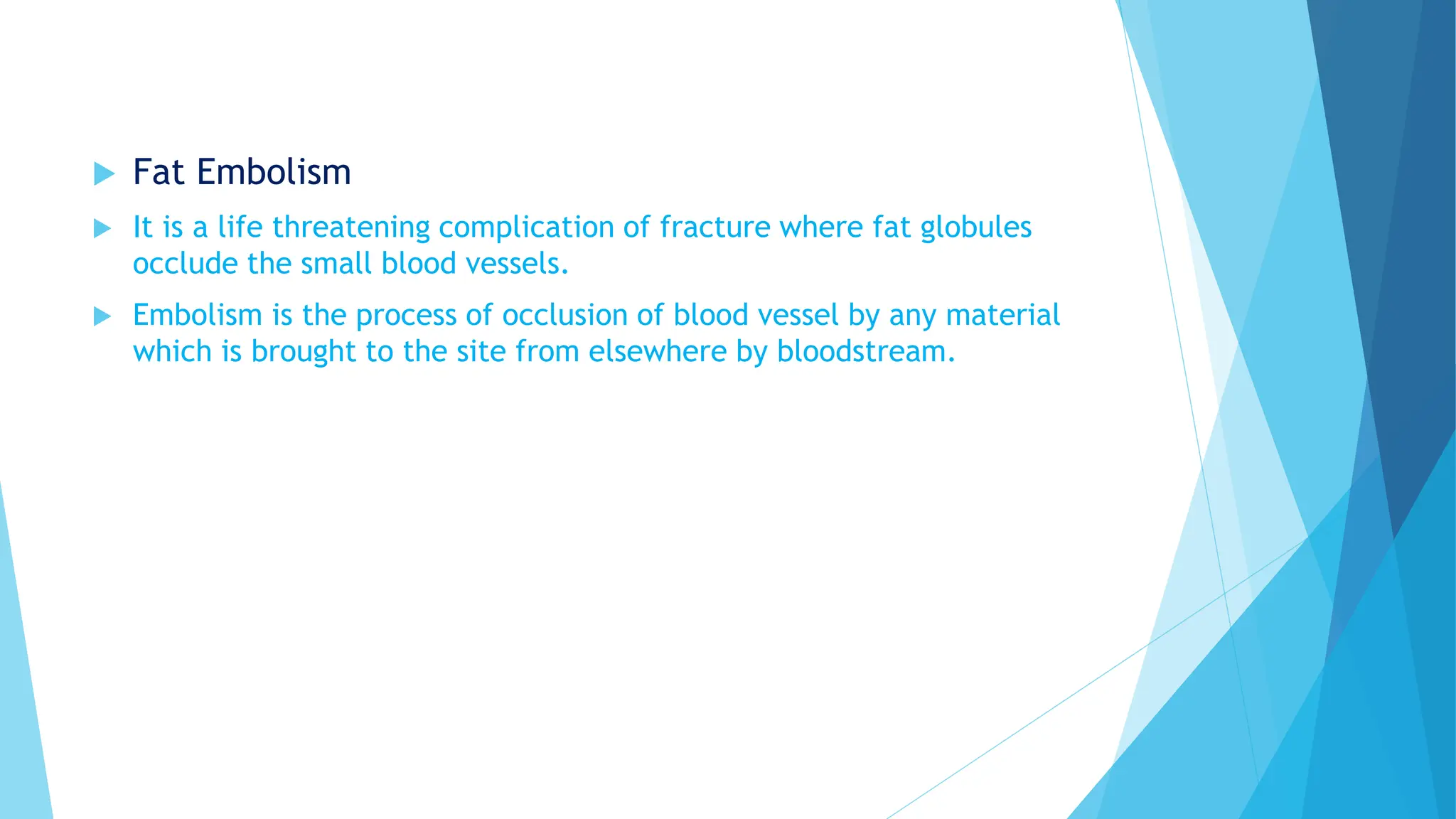 Fat Embolism

It is a life threatening complication of fracture where fat globules occlude the small blood vessels.

Embolism is the process of occlusion of blood vessel by any material which is brought to the site from elsewhere by bloodstream.